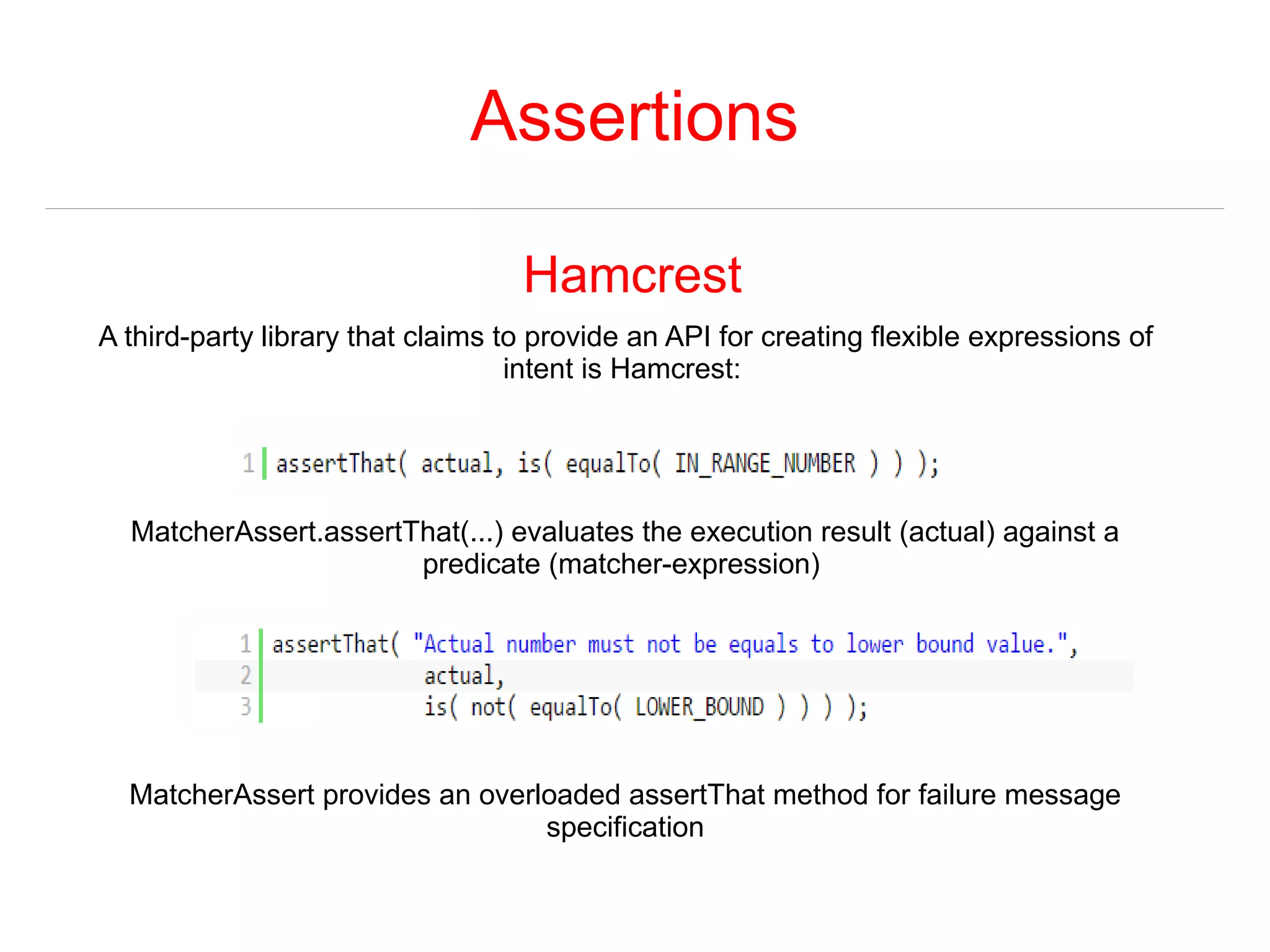 Assertions

Hamcrest

A third-party library that claims to provide an API for creating flexible expressions of intent is Hamcrest:

1 assertThat( actual, is( equalTo( IN_RANGE_NUMBER ) ) );

MatcherAssert.assertThat(...) evaluates the execution result (actual) against a predicate (matcher-expression)

1 assertThat( "Actual number must not be equals to lower bound value.",
2 actual,
3 is( not( equalTo( LOWER_BOUND ) ) ) );

MatcherAssert provides an overloaded assertThat method for failure message specification